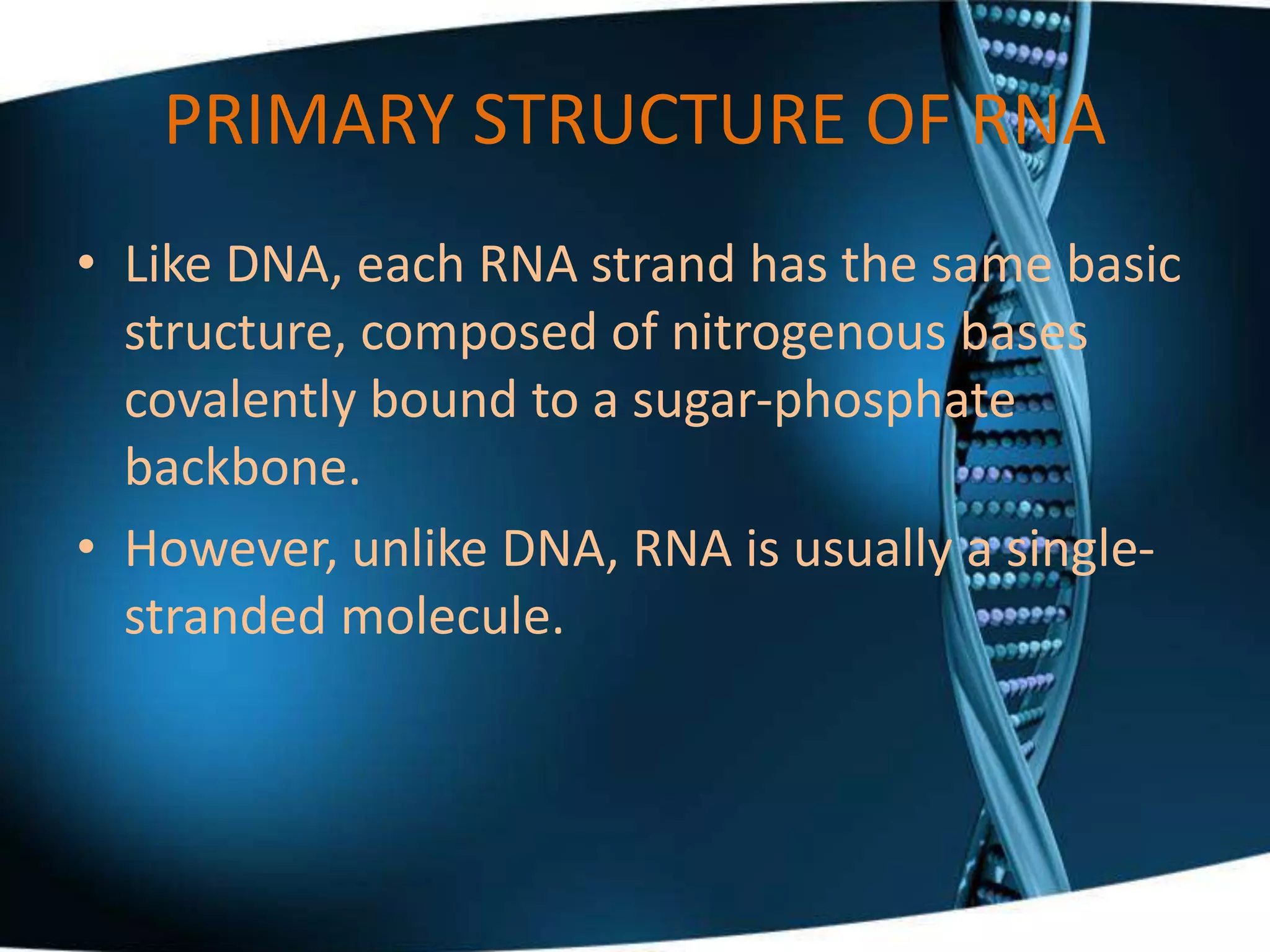 PRIMARY STRUCTURE OF RNA

• Like DNA, each RNA strand has the same basic structure, composed of nitrogenous bases covalently bound to a sugar-phosphate backbone.
• However, unlike DNA, RNA is usually a single-stranded molecule.